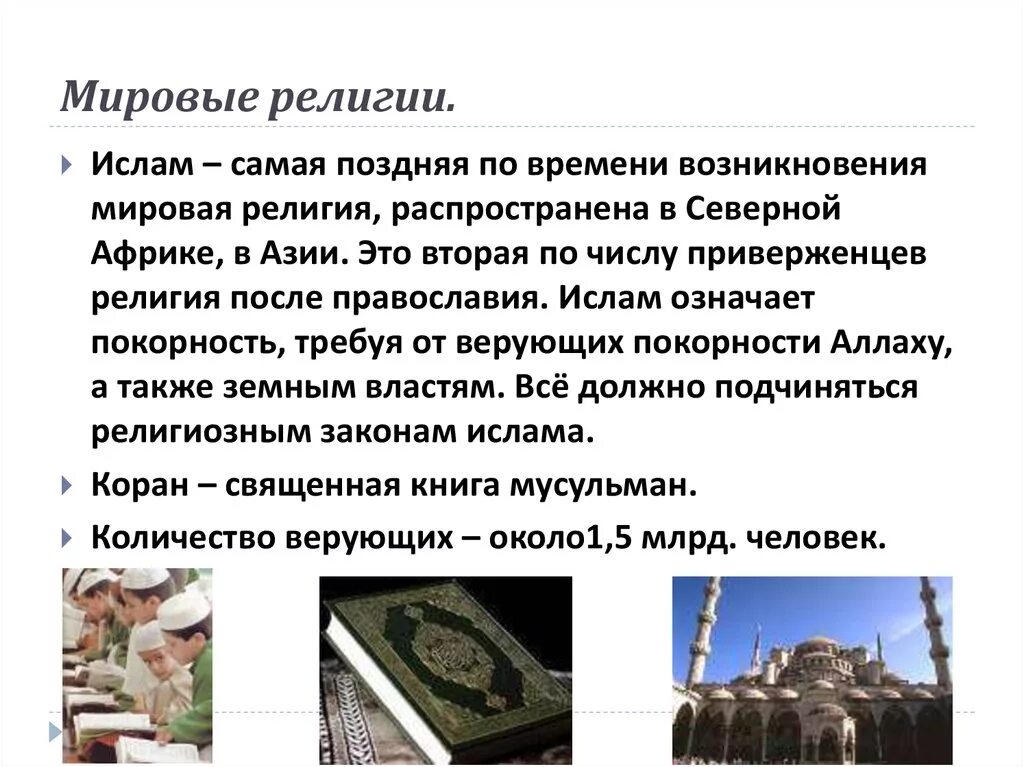 Мировые религии.

Ислам – самая поздняя по времени возникновения мировая религия, распространена в Северной Африке, в Азии. Это вторая по числу приверженцев религия после православия. Ислам означает покорность, требуя от верующих покорности Аллаху, а также земным властям. Всё должно подчиняться религиозным законам ислама.

Коран – священная книга мусульман.

Количество верующих – около1,5 млрд. человек.